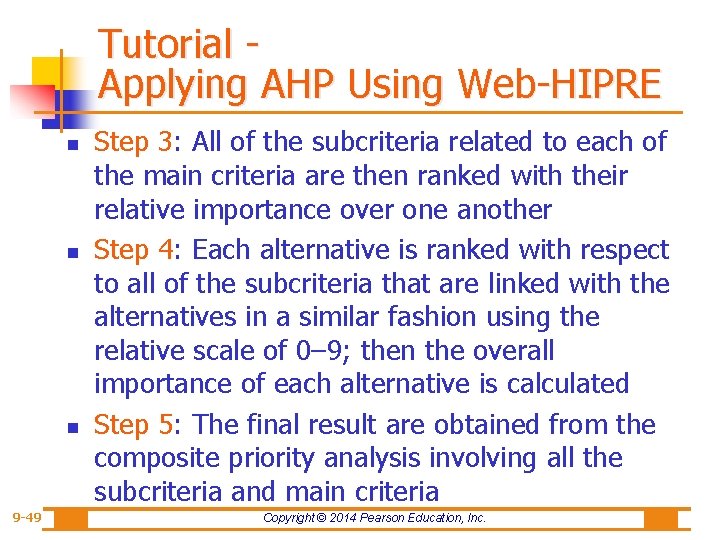 Tutorial -
Applying AHP Using Web-HIPRE

- Step 3: All of the subcriteria related to each of the main criteria are then ranked with their relative importance over one another
- Step 4: Each alternative is ranked with respect to all of the subcriteria that are linked with the alternatives in a similar fashion using the relative scale of 0–9; then the overall importance of each alternative is calculated
- Step 5: The final result are obtained from the composite priority analysis involving all the subcriteria and main criteria

9-49 Copyright © 2014 Pearson Education, Inc.